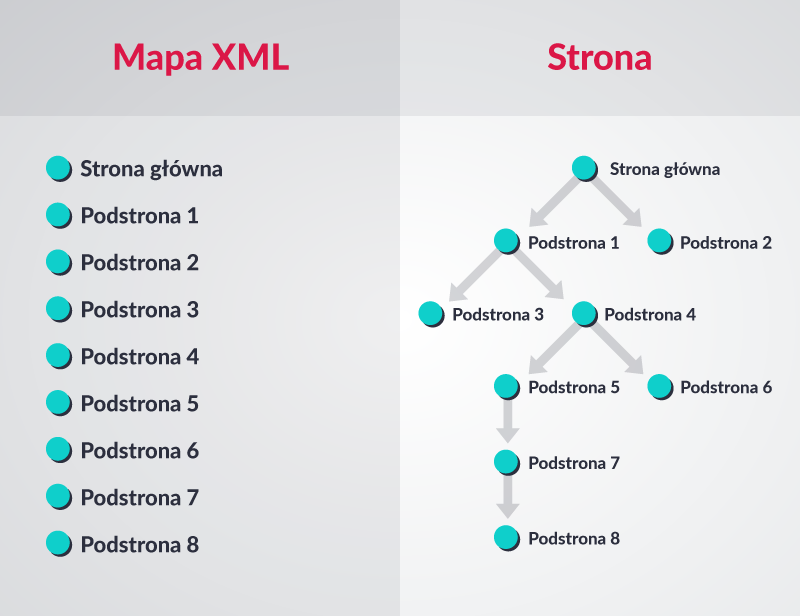 Mapa XML

Strona główna
Podstrona 1
Podstrona 2
Podstrona 3
Podstrona 4
Podstrona 5
Podstrona 6
Podstrona 7
Podstrona 8

Strona

Strona główna
Podstrona 1
Podstrona 2
Podstrona 3
Podstrona 4
Podstrona 5
Podstrona 6
Podstrona 7
Podstrona 8